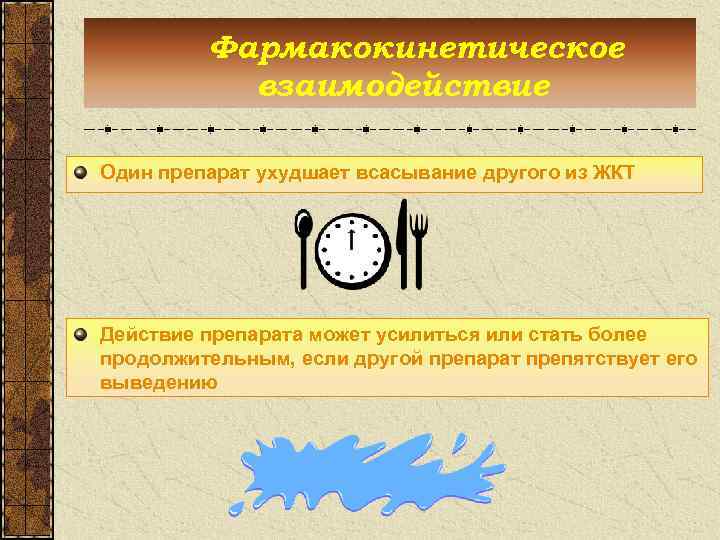 Фармакокинетическое взаимодействие

Один препарат ухудшает всасывание другого из ЖКТ

Действие препарата может усилиться или стать более продолжительным, если другой препарат препятствует его выведению